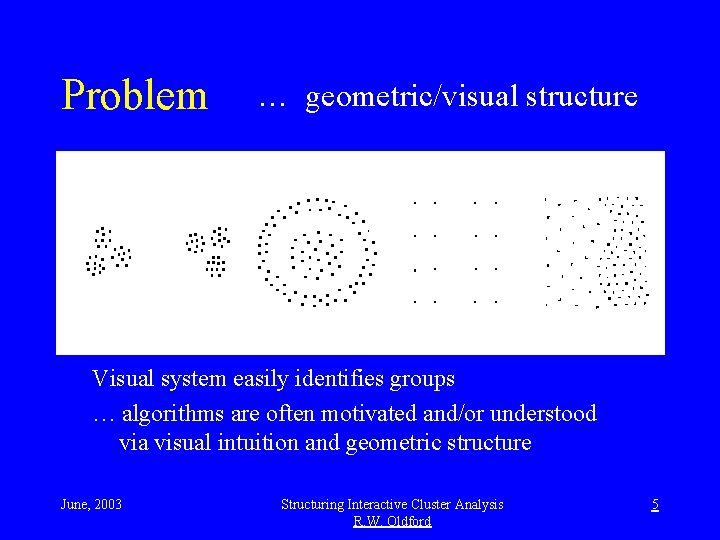 Problem … geometric/visual structure

Visual system easily identifies groups

… algorithms are often motivated and/or understood via visual intuition and geometric structure

June, 2003

Structuring Interactive Cluster Analysis
R.W. Oldford

5